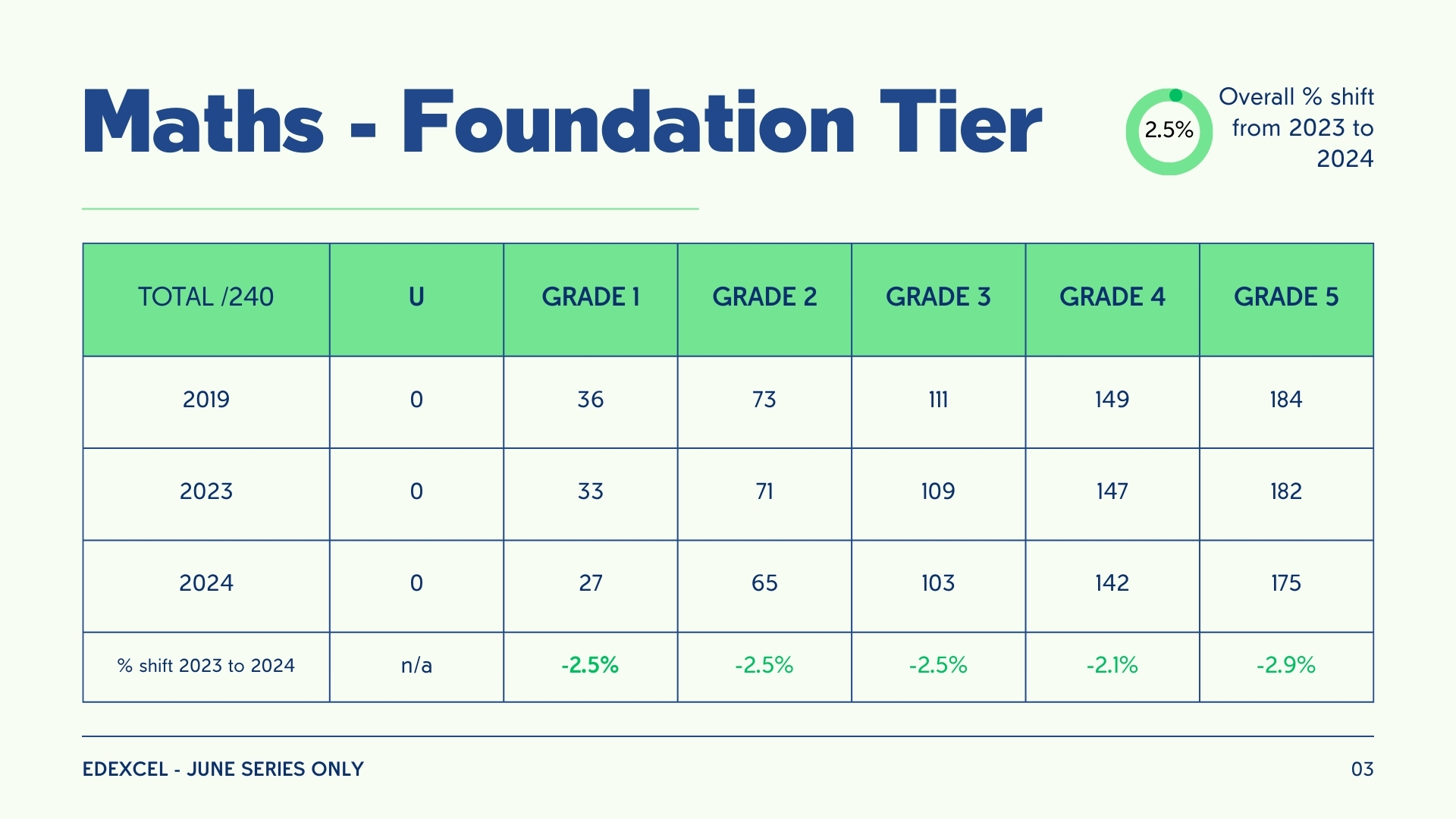 Maths - Foundation Tier

2.5%

Overall % shift from 2023 to 2024

| TOTAL /240 | U | GRADE 1 | GRADE 2 | GRADE 3 | GRADE 4 | GRADE 5 |
|---|---|---|---|---|---|---|
| 2019 | 0 | 36 | 73 | 111 | 149 | 184 |
| 2023 | 0 | 33 | 71 | 109 | 147 | 182 |
| 2024 | 0 | 27 | 65 | 103 | 142 | 175 |
| % shift 2023 to 2024 | n/a | -2.5% | -2.5% | -2.5% | -2.1% | -2.9% |

EDEXCEL - JUNE SERIES ONLY

03